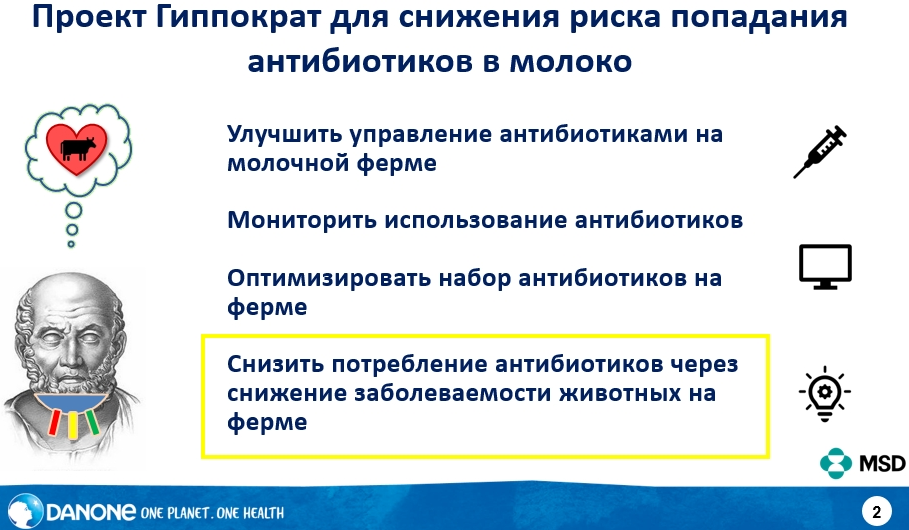 Проект Гиппократ для снижения риска попадания антибиотиков в молоко

Улучшить управление антибиотиками на молочной ферме

Мониторить использование антибиотиков

Оптимизировать набор антибиотиков на ферме

Снизить потребление антибиотиков через снижение заболеваемости животных на ферме

MSD

DANONE ONE PLANET. ONE HEALTH

2